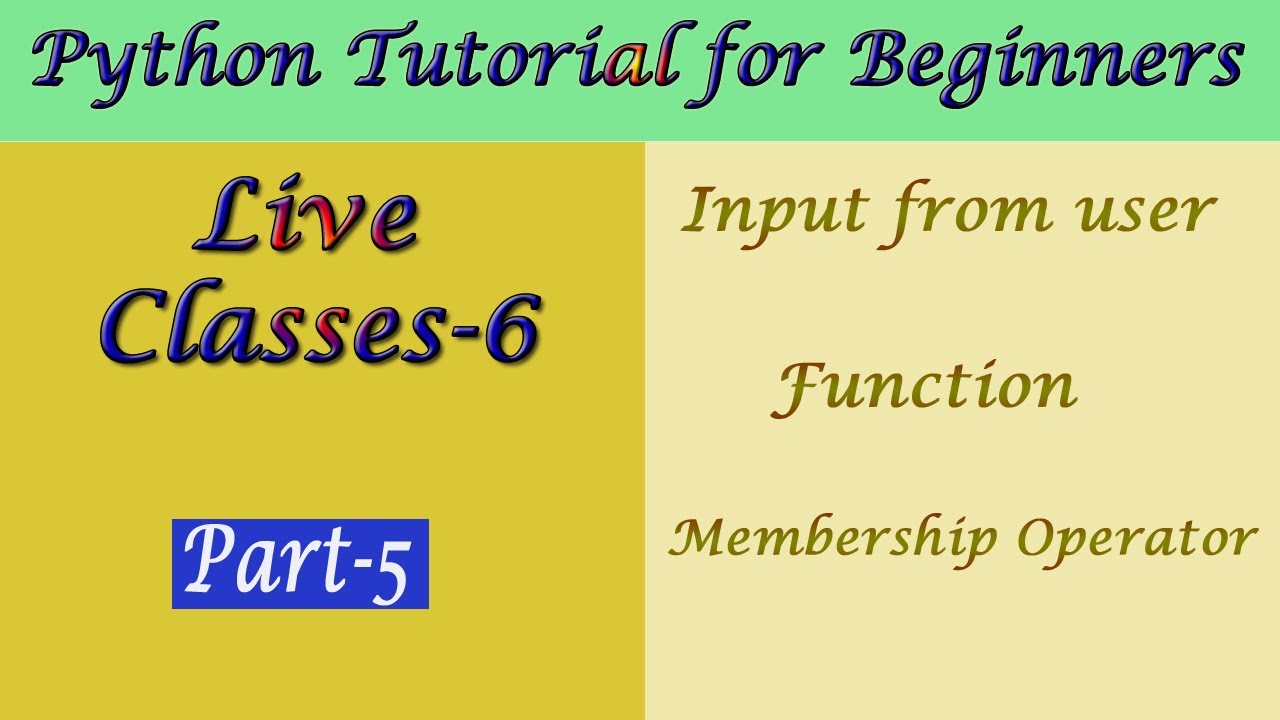 Python Tutorial for Beginners

Live Classes-6

Part-5

Input from user

Function

Membership Operator